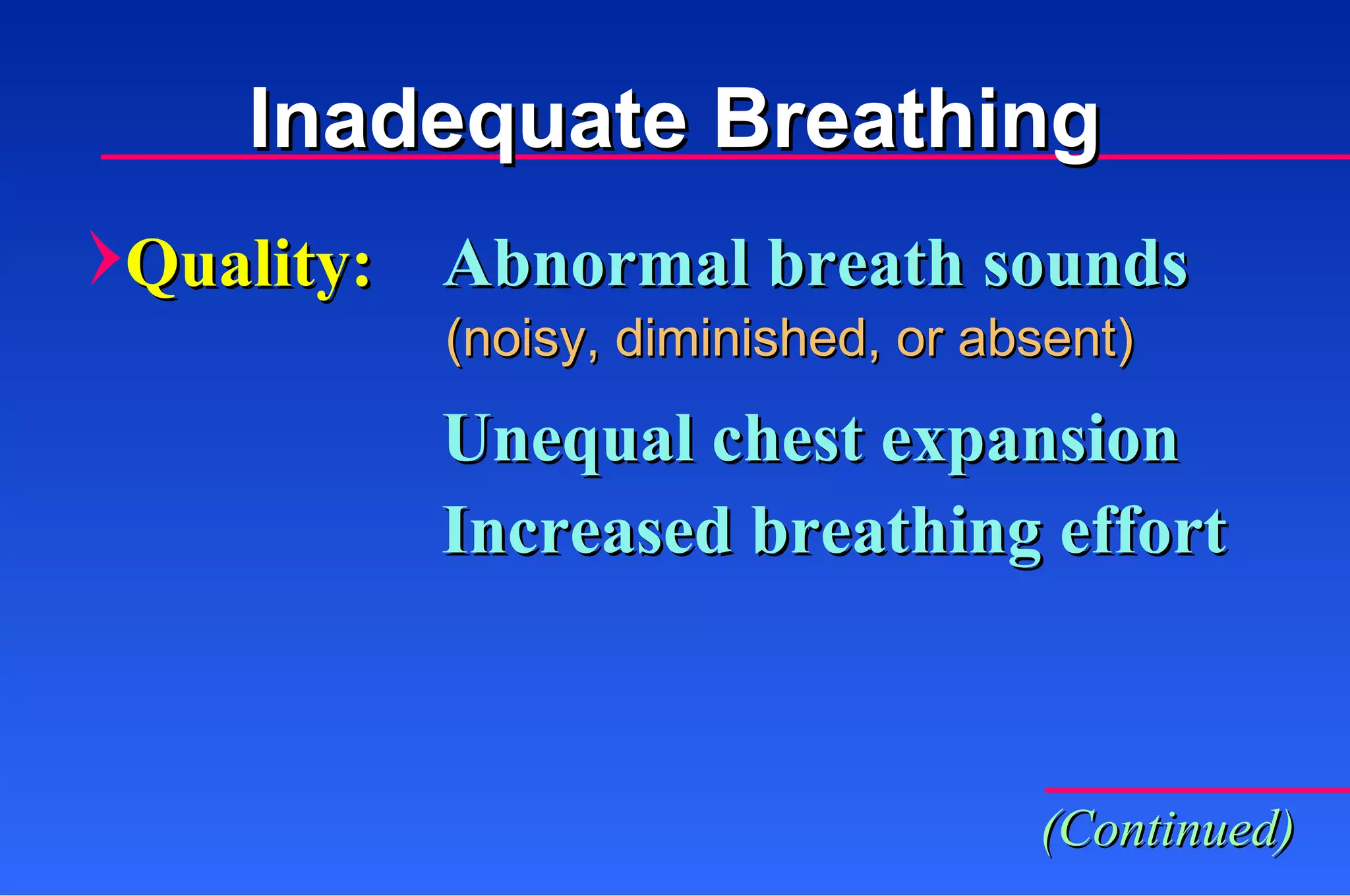 Inadequate Breathing

Quality: Abnormal breath sounds (noisy, diminished, or absent)

Unequal chest expansion

Increased breathing effort

(Continued)